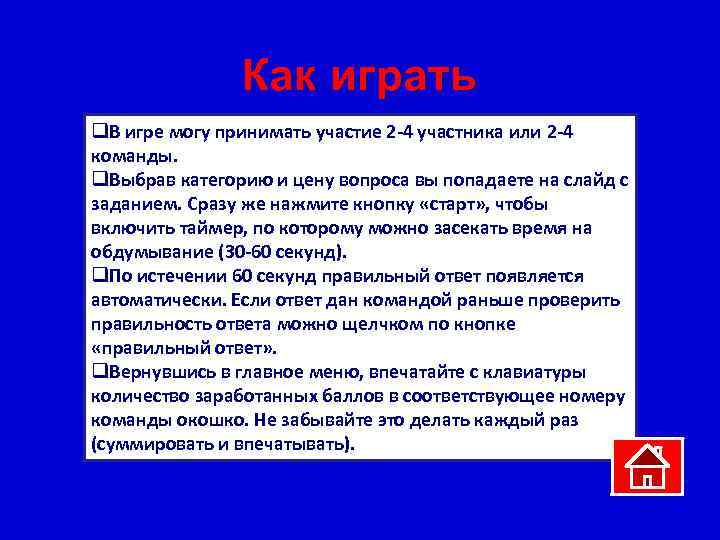 Как играть

❑В игре могу принимать участие 2-4 участника или 2-4 команды.
❑Выбрав категорию и цену вопроса вы попадаете на слайд с заданием. Сразу же нажмите кнопку «старт», чтобы включить таймер, по которому можно засекать время на обдумывание (30-60 секунд).
❑По истечении 60 секунд правильный ответ появляется автоматически. Если ответ дан командой раньше проверить правильность ответа можно щелчком по кнопке «правильный ответ».
❑Вернувшись в главное меню, впечатайте с клавиатуры количество заработанных баллов в соответствующее номеру команды окошко. Не забывайте это делать каждый раз (суммировать и впечатывать).